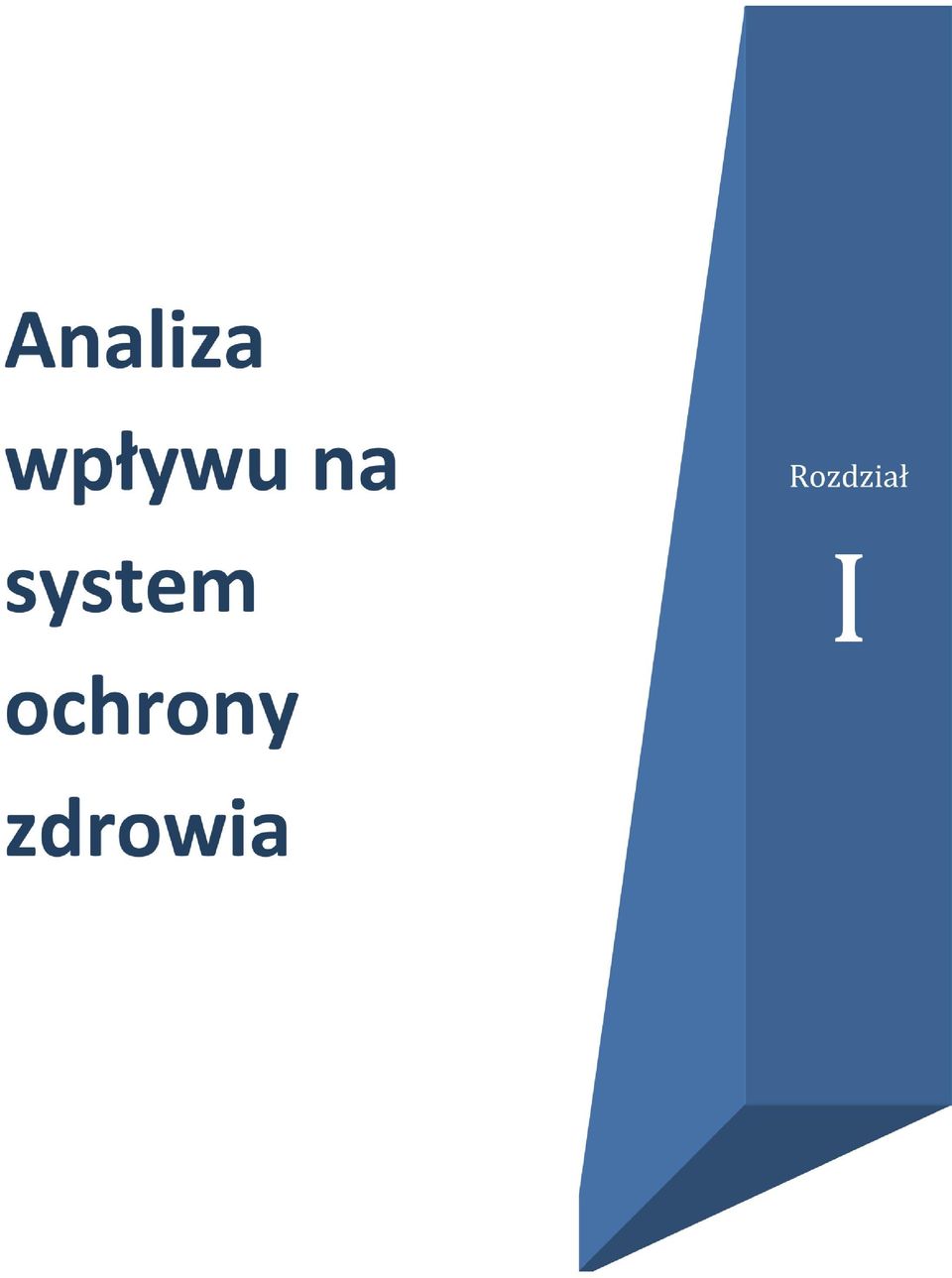 Analiza wpływu na system ochrony zdrowia

Rozdział

I